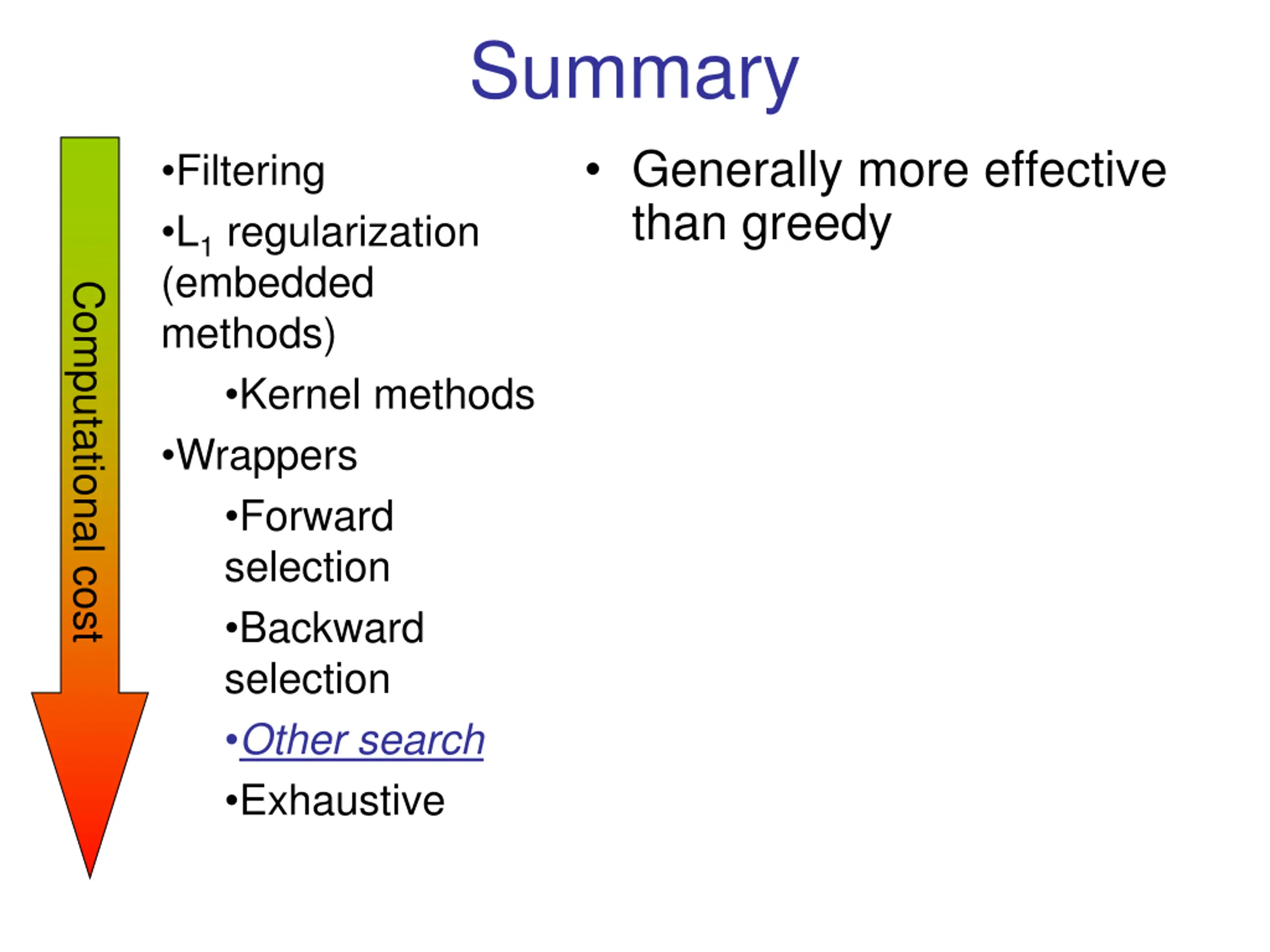 Summary

Computational cost

•Filtering

•$L_1$ regularization (embedded methods)

•Kernel methods

•Wrappers

•Forward selection

•Backward selection

•Other search

•Exhaustive

• Generally more effective than greedy